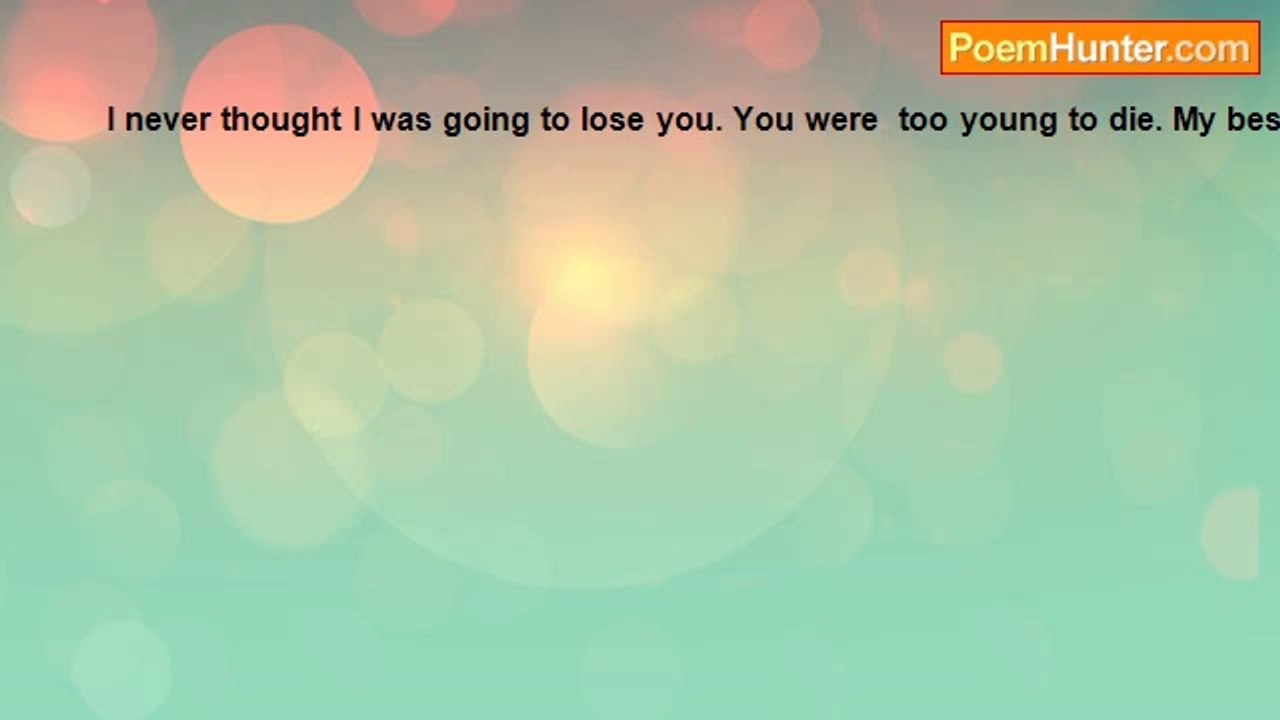 PoemHunter.com

I never thought I was going to lose you. You were too young to die. My bes